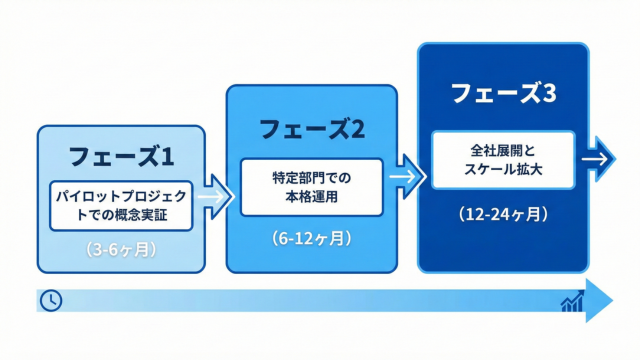 フェーズ1

パイロットプロジェクトでの概念実証

（3-6ヶ月）

フェーズ2

特定部門での本格運用

（6-12ヶ月）

フェーズ3

全社展開とスケール拡大

（12-24ヶ月）